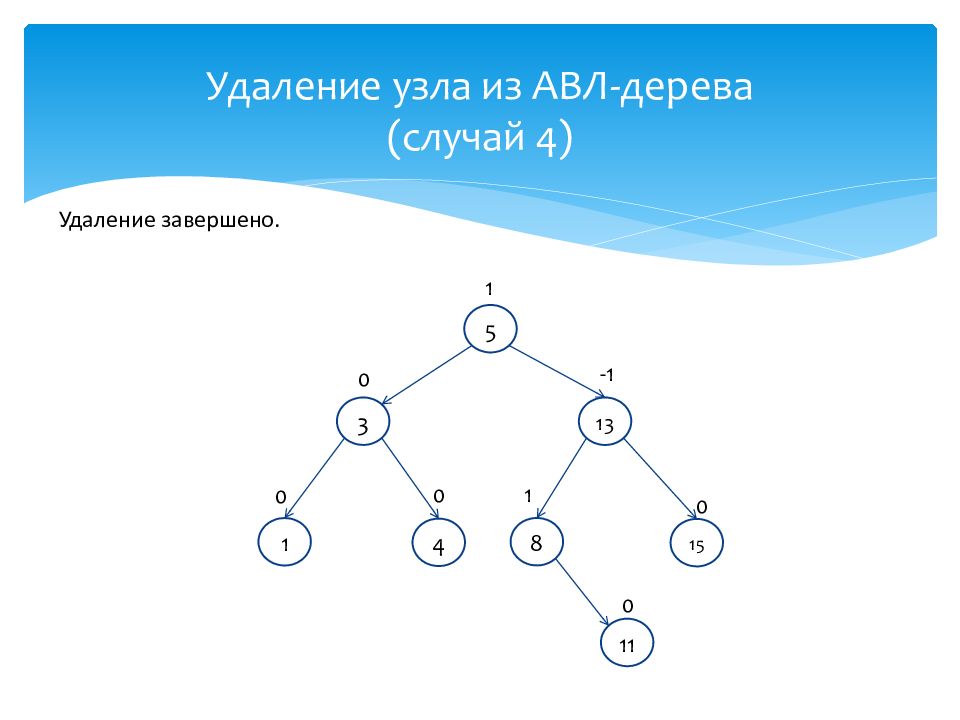 Удаление узла из АВЛ-дерева
(случай 4)

Удаление завершено.

1
5
0
-1
3
13
0
0
1
0
1
4
8
15
0
11